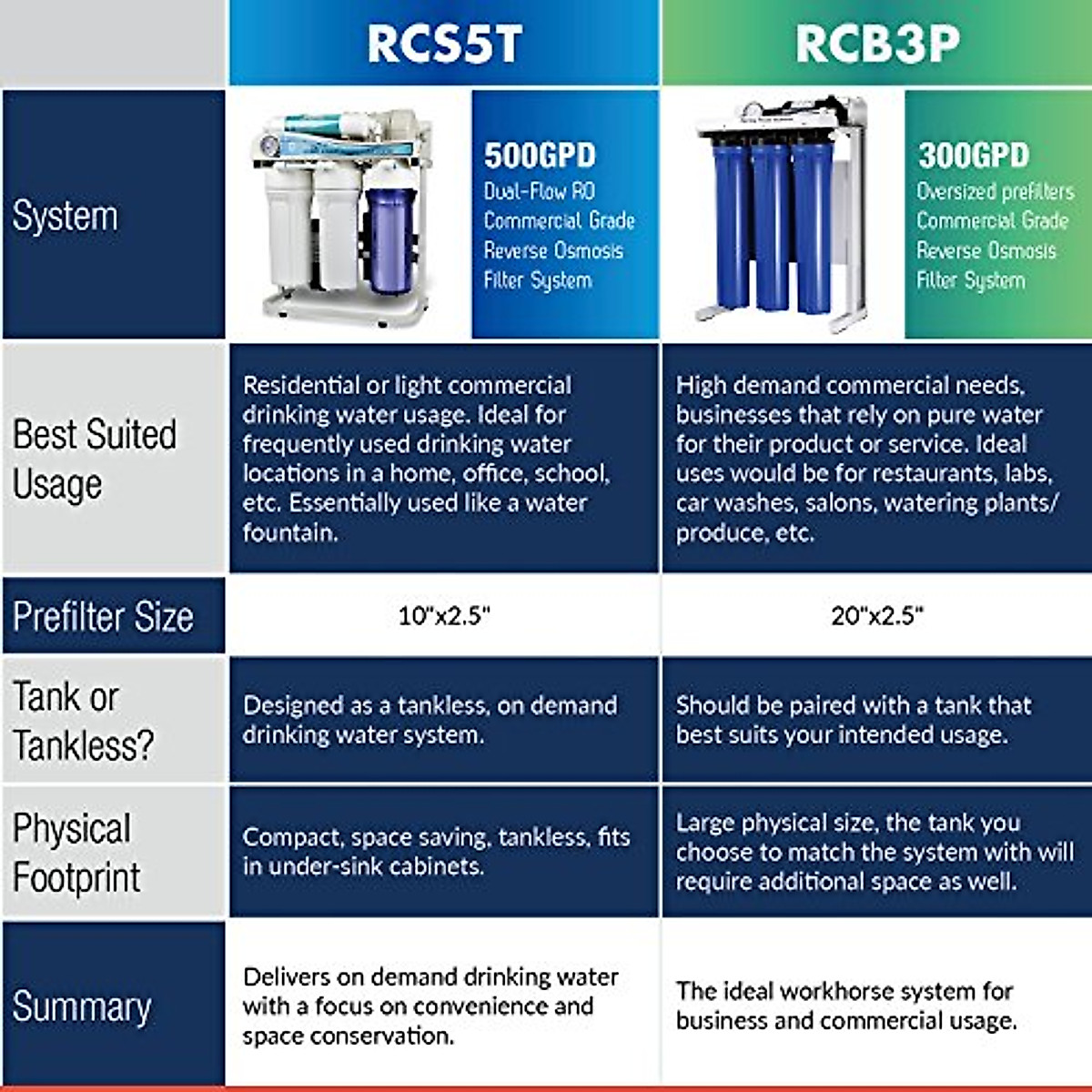 |  | RCS5T | RCB3P |
|---|---|---|
| System | 500GPD Dual-Flow RO Commercial Grade Reverse Osmosis Filter System | 300GPD Oversized prefilters Commercial Grade Reverse Osmosis Filter System |
| Best Suited Usage | Residential or light commercial drinking water usage. Ideal for frequently used drinking water locations in a home, office, school, etc. Essentially used like a water fountain. | High demand commercial needs, businesses that rely on pure water for their product or service. Ideal uses would be for restaurants, labs, car washes, salons, watering plants/ produce, etc. |
| Prefilter Size | 10"x2.5" | 20"x2.5" |
| Tank or Tankless? | Designed as a tankless, on demand drinking water system. | Should be paired with a tank that best suits your intended usage. |
| Physical Footprint | Compact, space saving, tankless, fits in under-sink cabinets. | Large physical size, the tank you choose to match the system with will require additional space as well. |
| Summary | Delivers on demand drinking water with a focus on convenience and space conservation. | The ideal workhorse system for business and commercial usage. |